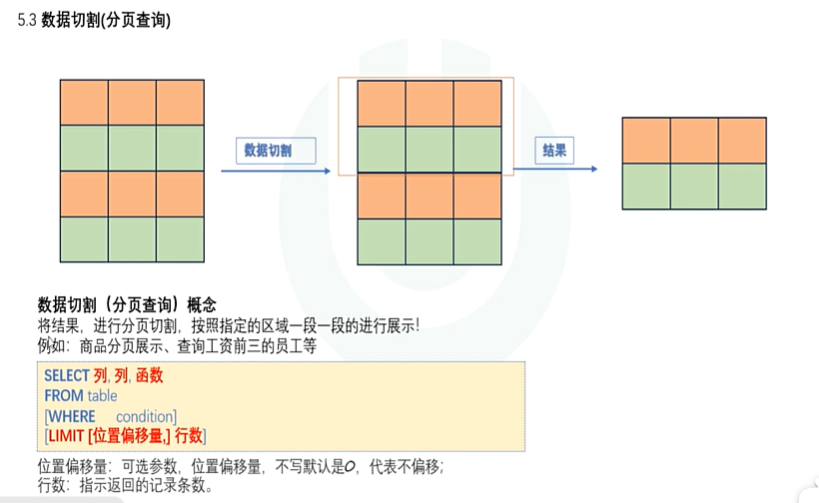 5.3 数据切割(分页查询)

数据切割

结果

数据切割（分页查询）概念
将结果，进行分页切割，按照指定的区域一段一段的进行展示!
例如：商品分页展示、查询工资前三的员工等

SELECT 列, 列, 函数
FROM table
[WHERE condition]
[LIMIT [位置偏移量,] 行数]

位置偏移量：可选参数，位置偏移量，不写默认是0，代表不偏移；
行数：指示返回的记录条数。